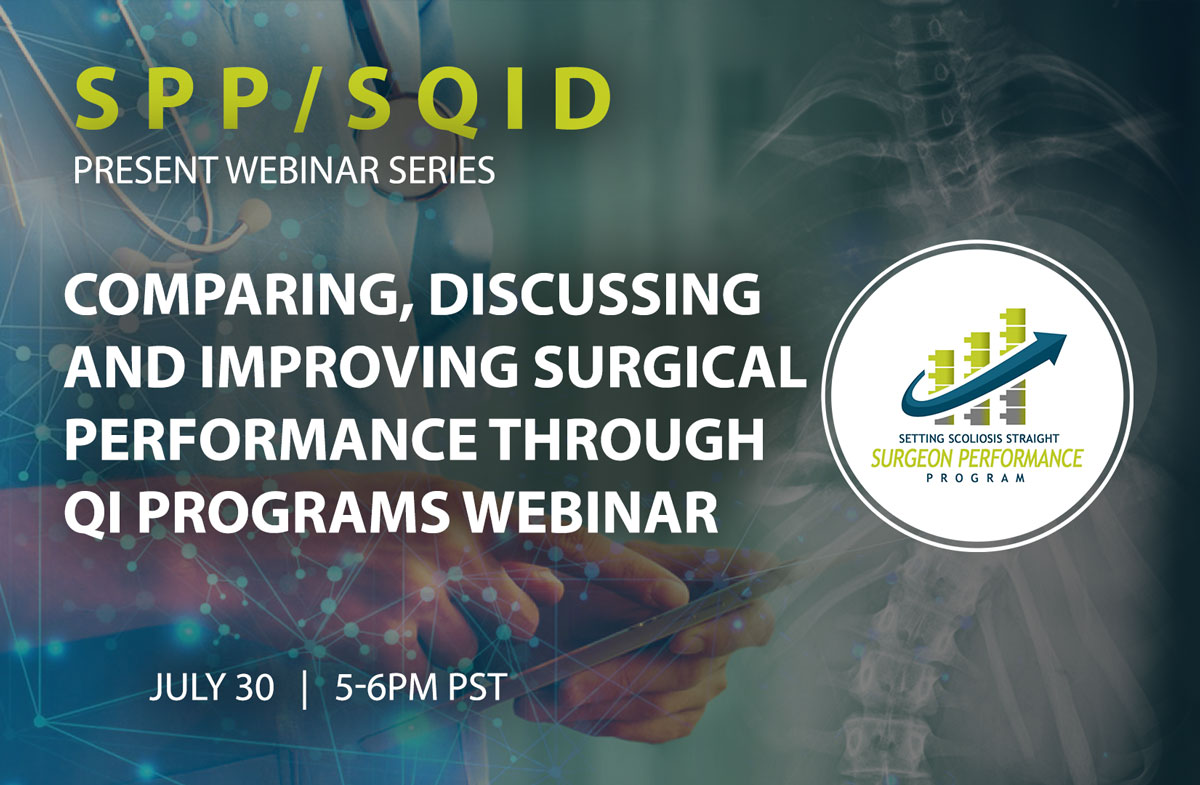 SPP/SQID
PRESENT WEBINAR SERIES

COMPARING, DISCUSSING AND IMPROVING SURGICAL PERFORMANCE THROUGH QI PROGRAMS WEBINAR

SETTING SCOLIOSIS STRAIGHT
SURGEON PERFORMANCE
PROGRAM

JULY 30 | 5-6PM PST